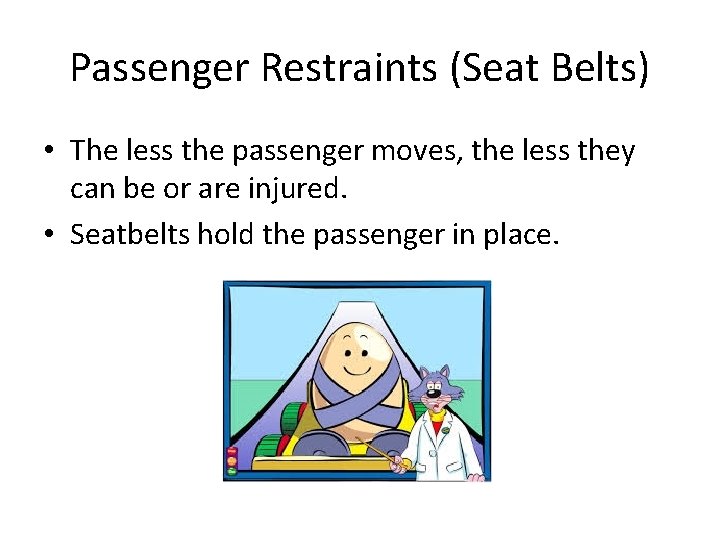 Passenger Restraints (Seat Belts)

• The less the passenger moves, the less they can be or are injured.
• Seatbelts hold the passenger in place.